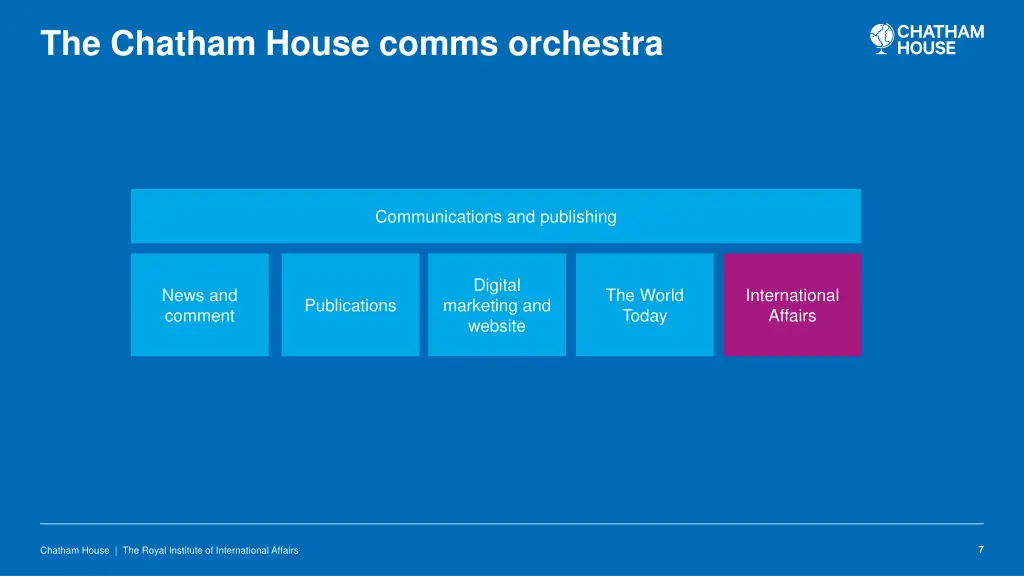 The Chatham House comms orchestra

CHATHAM HOUSE

Communications and publishing

News and comment

Publications

Digital marketing and website

The World Today

International Affairs

Chatham House | The Royal Institute of International Affairs

7